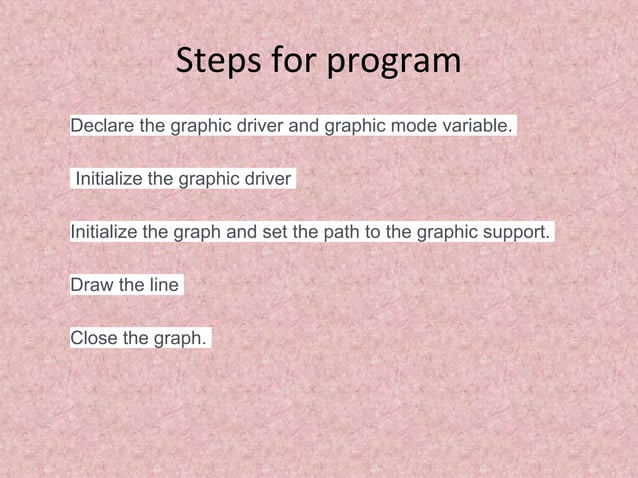 Steps for program

Declare the graphic driver and graphic mode variable.

Initialize the graphic driver

Initialize the graph and set the path to the graphic support.

Draw the line

Close the graph.